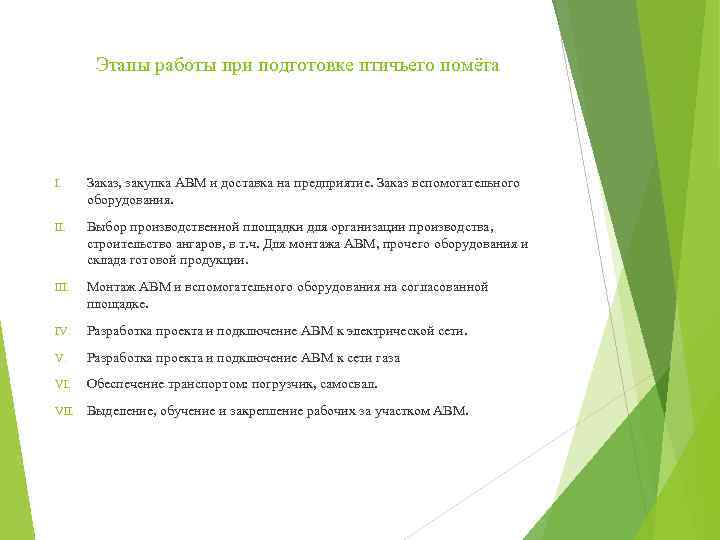 Этапы работы при подготовке птичьего помёта

I. Заказ, закупка АВМ и доставка на предприятие. Заказ вспомогательного оборудования.

II. Выбор производственной площадки для организации производства, строительство ангаров, в т.ч. Для монтажа АВМ, прочего оборудования и склада готовой продукции.

III. Монтаж АВМ и вспомогательного оборудования на согласованной площадке.

IV. Разработка проекта и подключение АВМ к электрической сети.

V. Разработка проекта и подключение АВМ к сети газа

VI. Обеспечение транспортом: погрузчик, самосвал.

VII. Выделение, обучение и закрепление рабочих за участком АВМ.